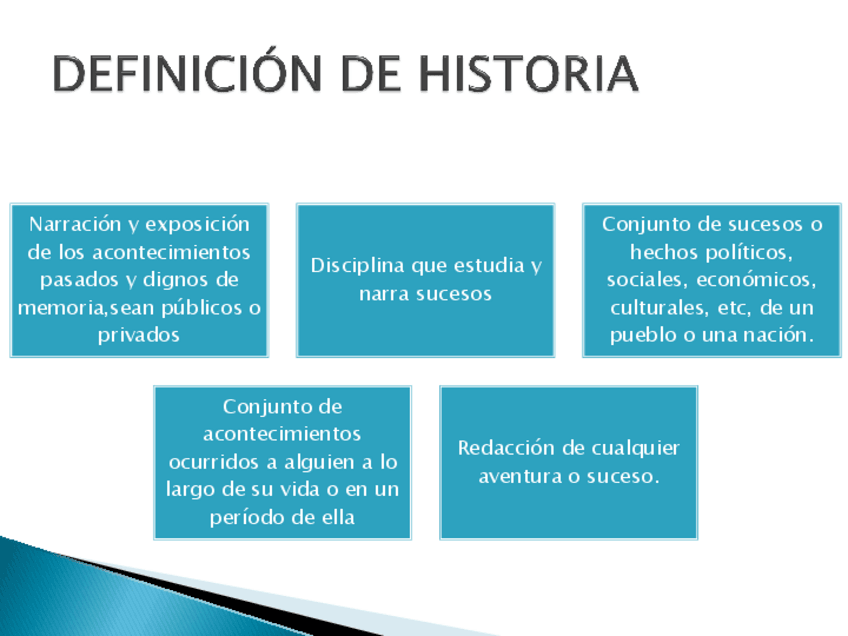 DEFINICIÓN DE HISTORIA

Narración y exposición de los acontecimientos pasados y dignos de memoria,sean públicos o privados

Disciplina que estudia y narra sucesos

Conjunto de sucesos o hechos políticos, sociales, económicos, culturales, etc, de un pueblo o una nación.

Conjunto de acontecimientos ocurridos a alguien a lo largo de su vida o en un período de ella

Redacción de cualquier aventura o suceso.